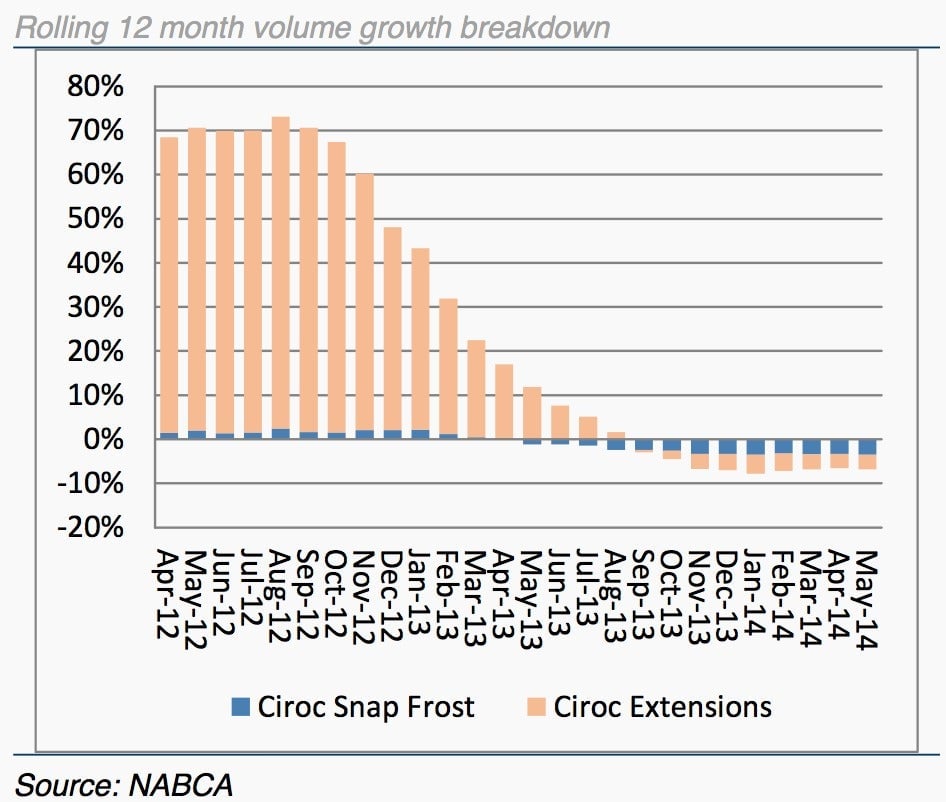 Rolling 12 month volume growth breakdown

80%
70%
60%
50%
40%
30%
20%
10%
0%
-10%
-20%

Apr-12
May-12
Jun-12
Jul-12
Aug-12
Sep-12
Oct-12
Nov-12
Dec-12
Jan-13
Feb-13
Mar-13
Apr-13
May-13
Jun-13
Jul-13
Aug-13
Sep-13
Oct-13
Nov-13
Dec-13
Jan-14
Feb-14
Mar-14
Apr-14
May-14

Ciroc Snap Frost
Ciroc Extensions

Source: NABCA